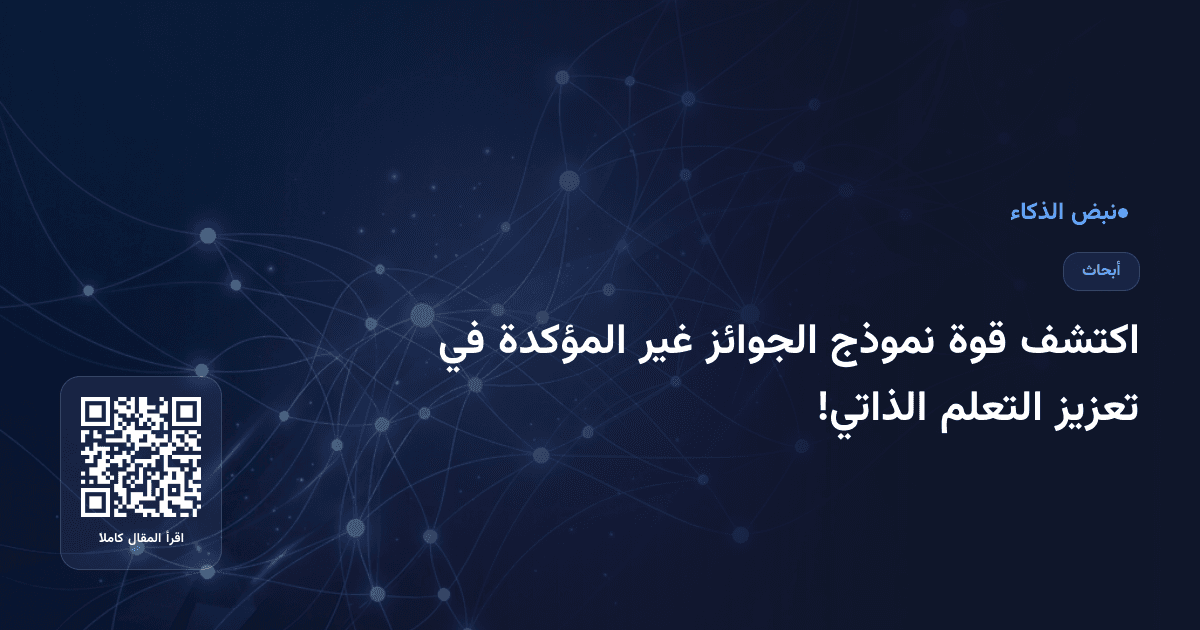 ●نبض الذكاء

أبحاث

اكتشف قوة نموذج الجوائز غير المؤكدة في تعزيز التعلم الذاتي!

اقرأ المقال كاملا